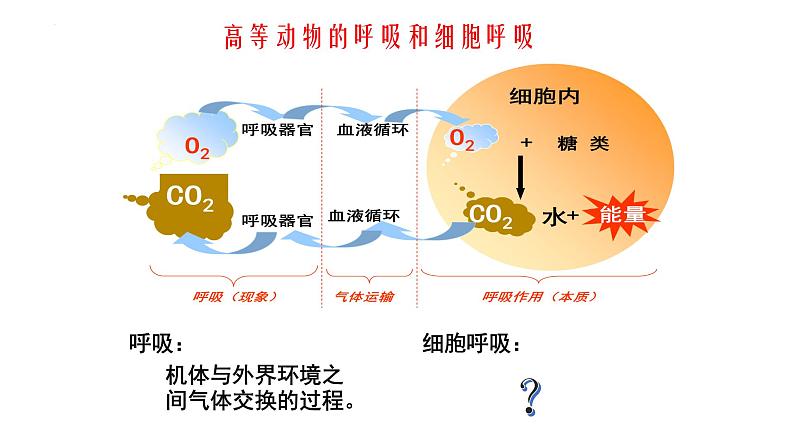 高等动物的呼吸和细胞呼吸

$O_2$

呼吸器官

血液循环

细胞内

$O_2$

+ 糖类

$CO_2$

呼吸器官

血液循环

$CO_2$

水+

能量

呼吸（现象）

气体运输

呼吸作用（本质）

呼吸：

机体与外界环境之间气体交换的过程。

细胞呼吸：

?